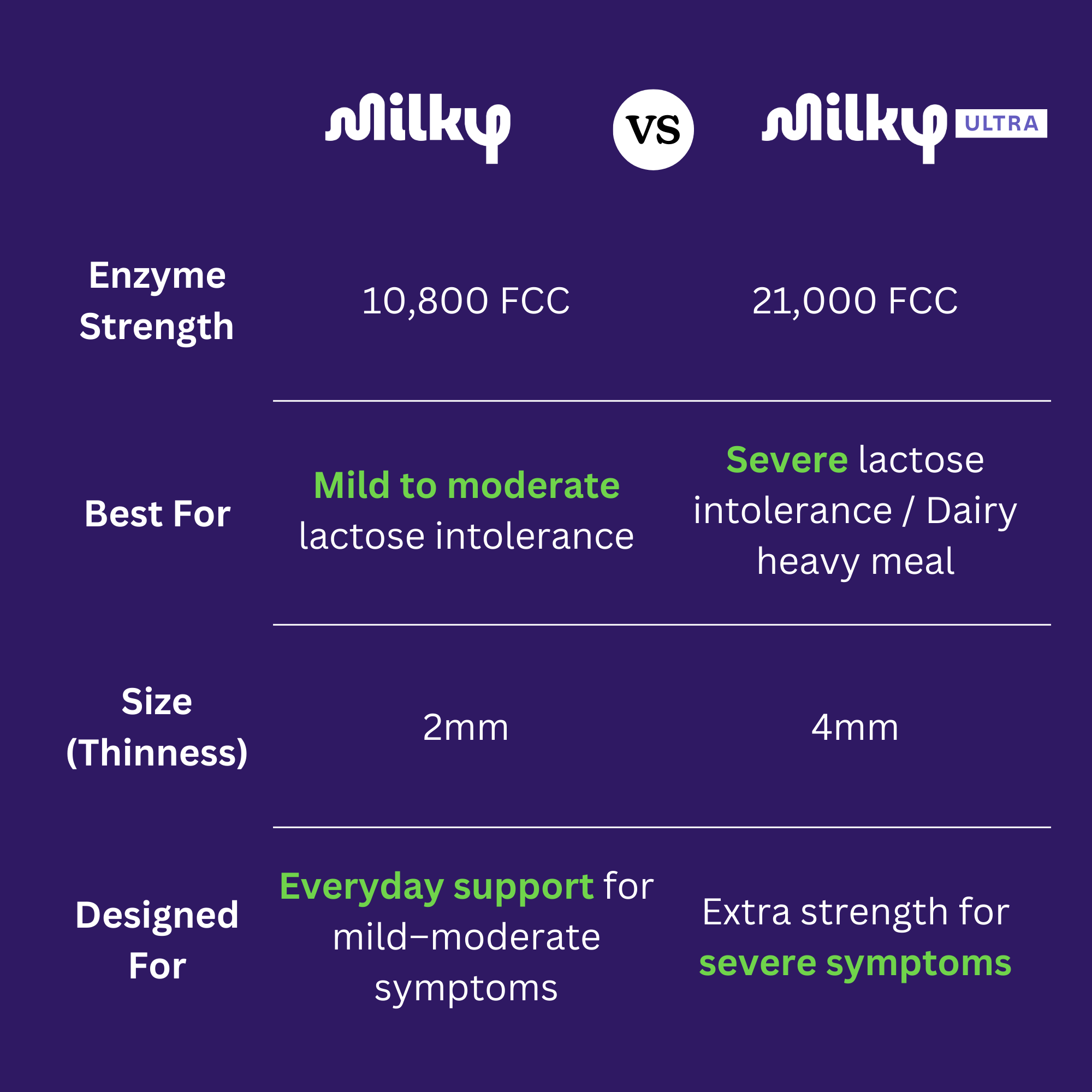 | | Milky | VS | Milky ULTRA |
|---|---|---|---|
| Enzyme Strength | 10,800 FCC | | 21,000 FCC |
| Best For | Mild to moderate lactose intolerance | | Severe lactose intolerance / Dairy heavy meal |
| Size (Thinness) | 2mm | | 4mm |
| Designed For | Everyday support for mild–moderate symptoms | | Extra strength for severe symptoms |